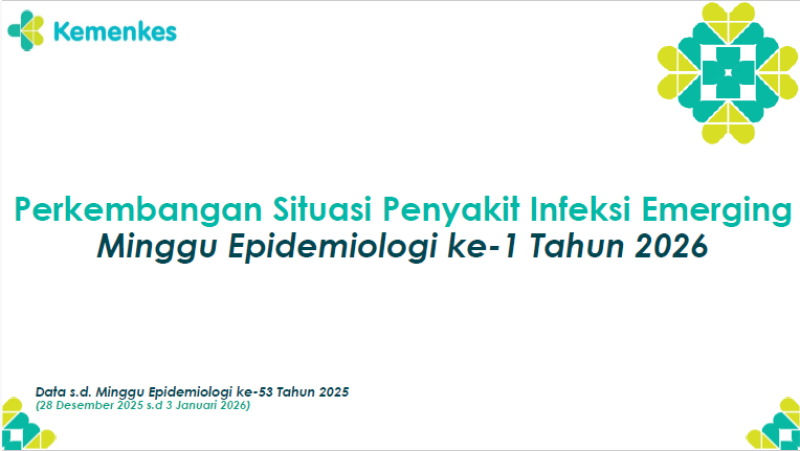 Kemenkes

Perkembangan Situasi Penyakit Infeksi Emerging
Minggu Epidemiologi ke-1 Tahun 2026

Data s.d. Minggu Epidemiologi ke-53 Tahun 2025
(28 Desember 2025 s.d 3 Januari 2026)